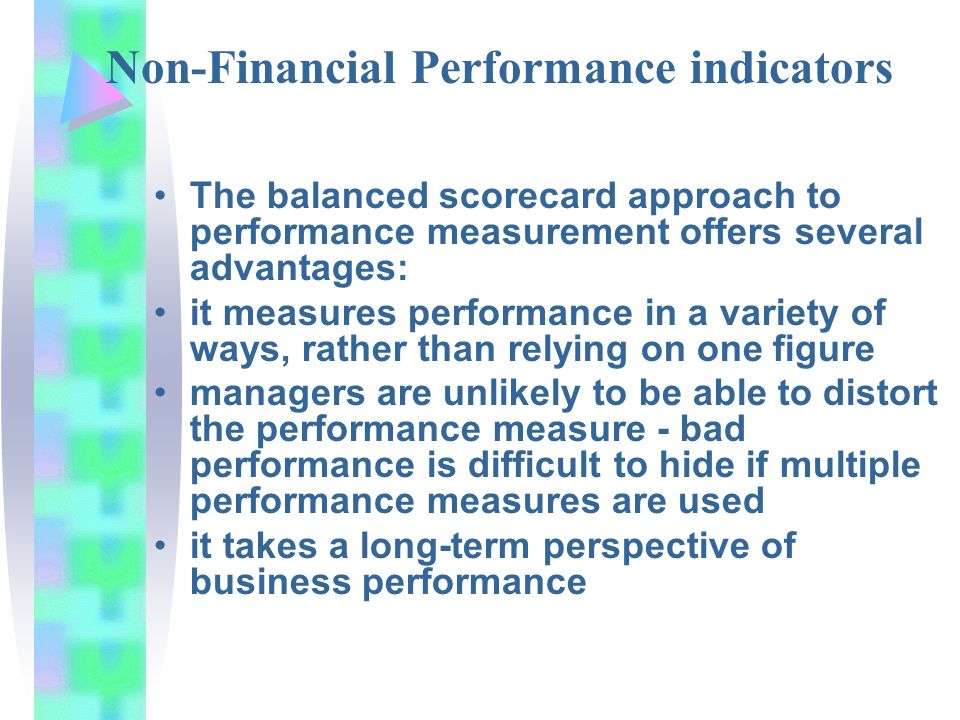 Non-Financial Performance indicators

• The balanced scorecard approach to performance measurement offers several advantages:
• it measures performance in a variety of ways, rather than relying on one figure
• managers are unlikely to be able to distort the performance measure - bad performance is difficult to hide if multiple performance measures are used
• it takes a long-term perspective of business performance